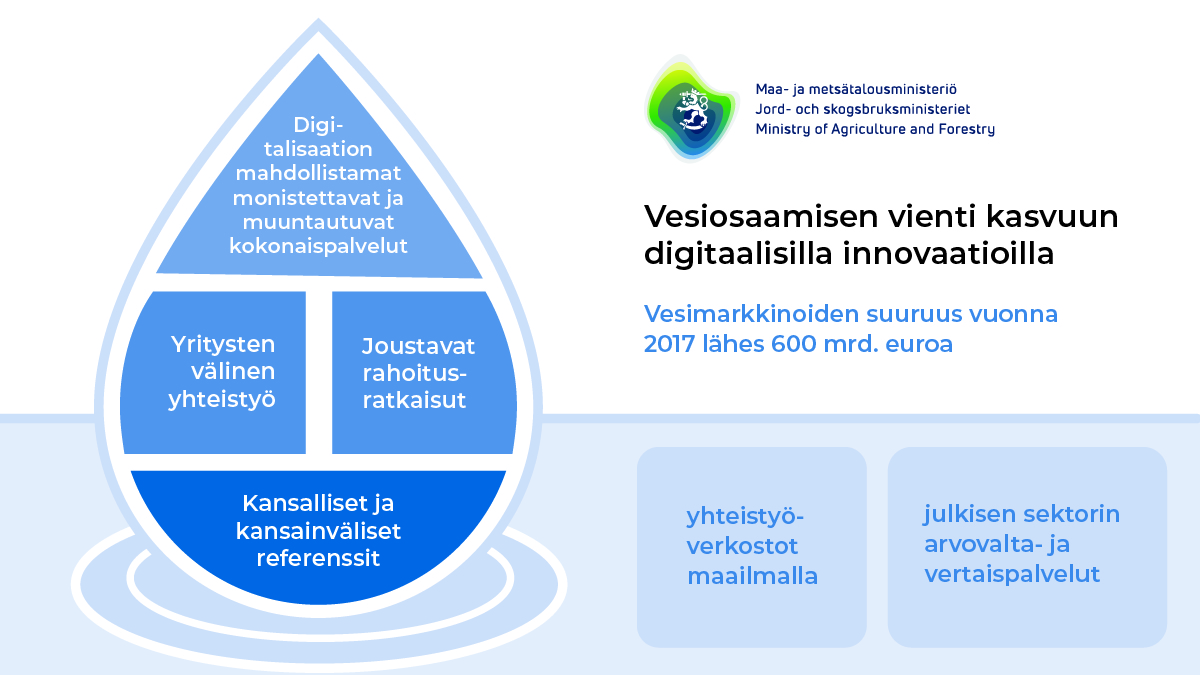 Digitalisaation mahdollistamat monistettavat ja muuntautuvat kokonaispalvelut

Yritysten välinen yhteistyö

Joustavat rahoitusratkaisut

Kansalliset ja kansainväliset referenssit

Maa- ja metsätalousministeriö
Jord- och skogsbruksministeriet
Ministry of Agriculture and Forestry

Vesiosaamisen vienti kasvuun digitaalisilla innovaatioilla

Vesimarkkinoiden suuruus vuonna 2017 lähes 600 mrd. euroa

yhteistyöverkostot maailmalla

julkisen sektorin arvovalta- ja vertaispalvelut